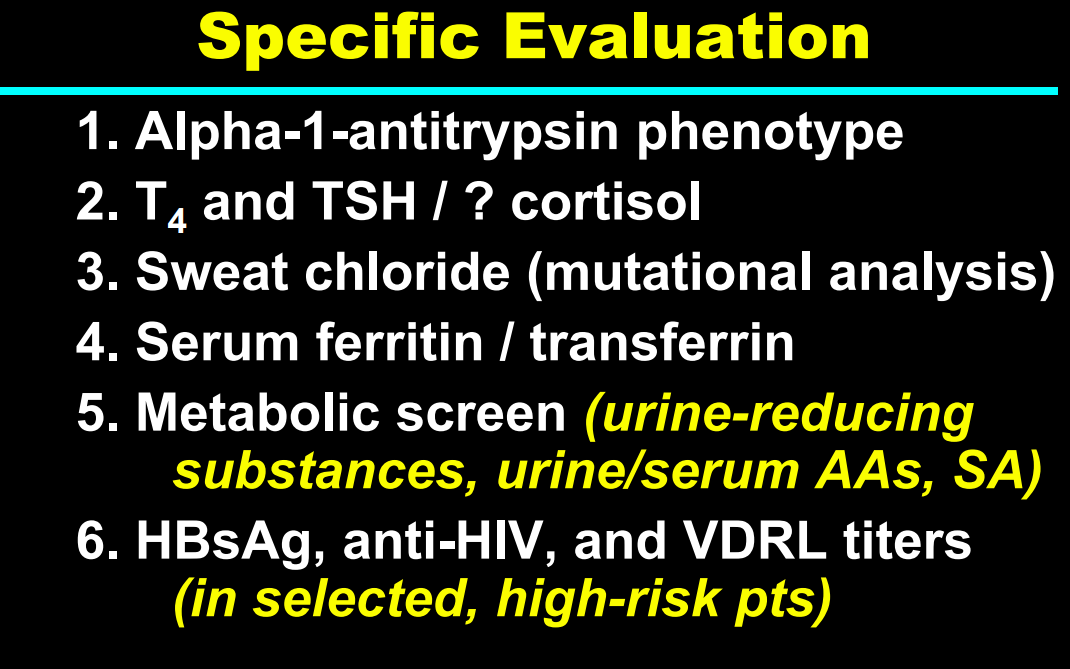 Specific Evaluation

1. Alpha-1-antitrypsin phenotype
2. $T_4$ and TSH / ? cortisol
3. Sweat chloride (mutational analysis)
4. Serum ferritin / transferrin
5. Metabolic screen (urine-reducing substances, urine/serum AAs, SA)
6. HBsAg, anti-HIV, and VDRL titers (in selected, high-risk pts)